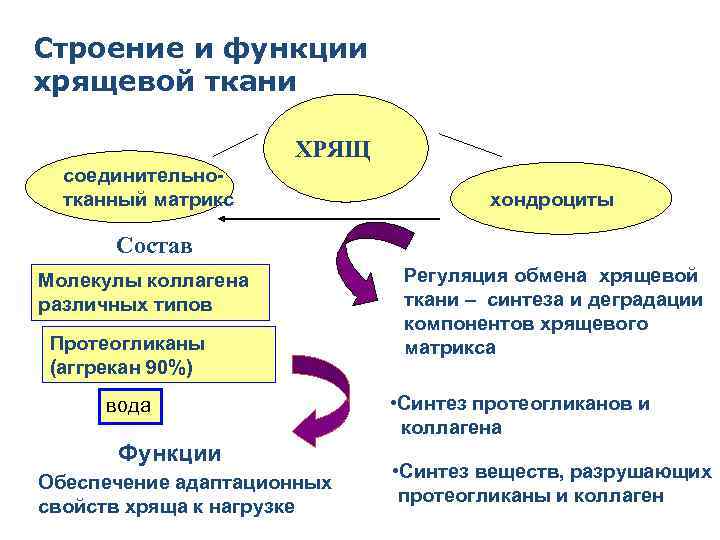 Строение и функции хрящевой ткани

ХРЯЩ

соединительно-тканный матрикс

хондроциты

Состав

Молекулы коллагена различных типов

Протеогликаны (аггрекан 90%)

вода

Функции

Обеспечение адаптационных свойств хряща к нагрузке

Регуляция обмена хрящевой ткани – синтеза и деградации компонентов хрящевого матрикса

•Синтез протеогликанов и коллагена

•Синтез веществ, разрушающих протеогликаны и коллаген